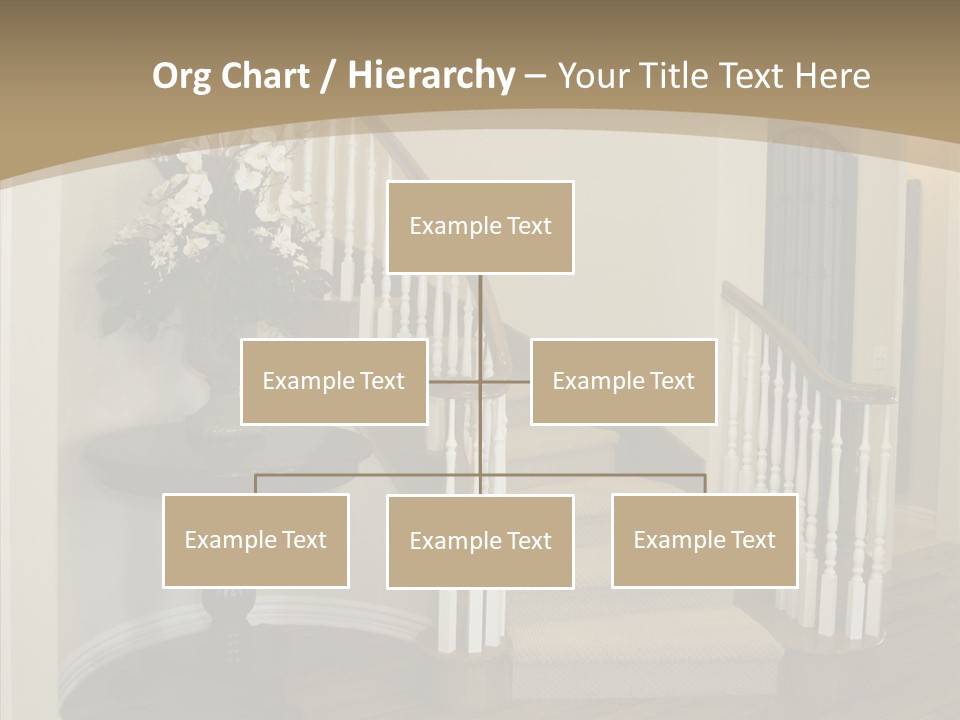 Org Chart / Hierarchy – Your Title Text Here

Example Text

Example Text

Example Text

Example Text

Example Text

Example Text